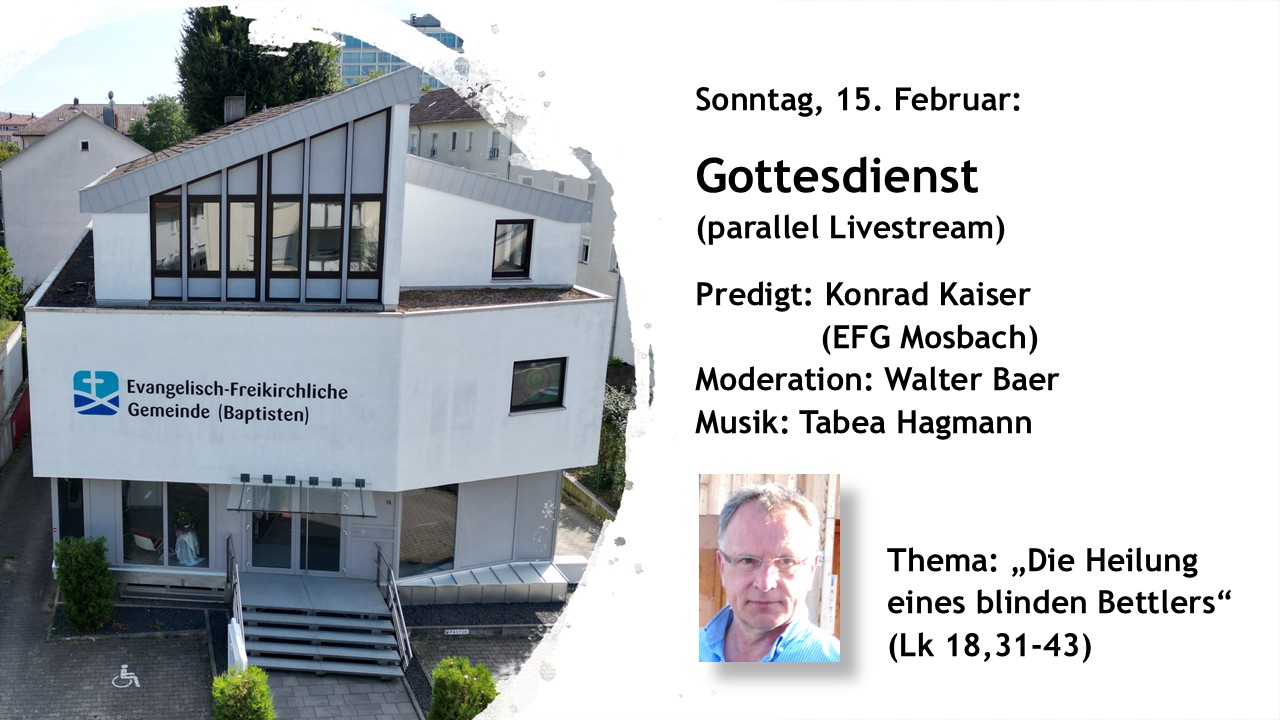 Evangelisch-Freikirchliche Gemeinde (Baptisten)

Sonntag, 15. Februar:

Gottesdienst
(parallel Livestream)

Predigt: Konrad Kaiser
(EFG Mosbach)
Moderation: Walter Baer
Musik: Tabea Hagmann

Thema: „Die Heilung eines blinden Bettlers“
(Lk 18,31-43)